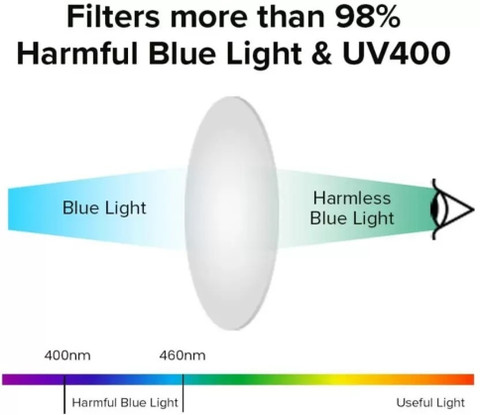 Filters more than 98%
Harmful Blue Light & UV400

Blue Light

Harmless
Blue Light

400nm

460nm

Harmful Blue Light

Useful Light